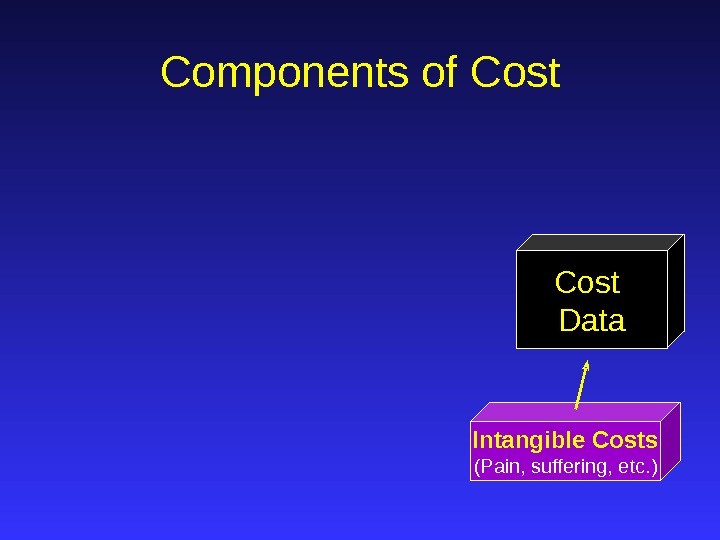 Components of Cost

Cost Data

Intangible Costs
(Pain, suffering, etc.)